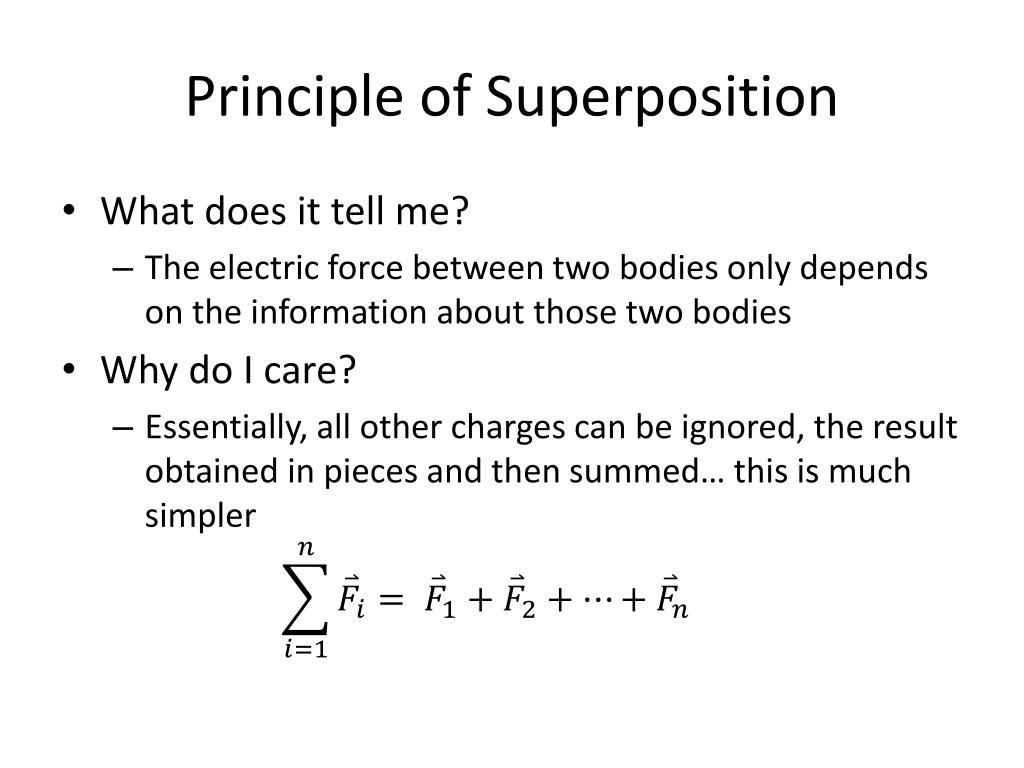 Principle of Superposition

• What does it tell me?
– The electric force between two bodies only depends on the information about those two bodies

• Why do I care?
– Essentially, all other charges can be ignored, the result obtained in pieces and then summed… this is much simpler

$\sum_{i=1}^{n} \vec{F}_i = \vec{F}_1 + \vec{F}_2 + \cdots + \vec{F}_n$